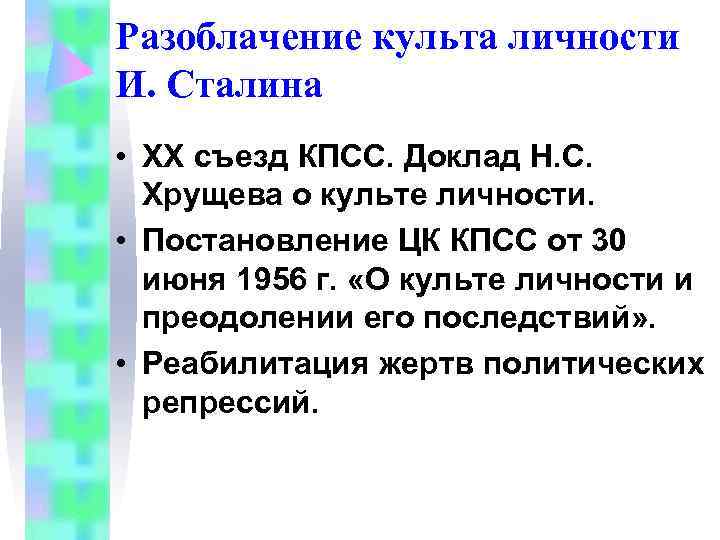 Разоблачение культа личности И. Сталина

• XX съезд КПСС. Доклад Н.С. Хрущева о культе личности.
• Постановление ЦК КПСС от 30 июня 1956 г. «О культе личности и преодолении его последствий».
• Реабилитация жертв политических репрессий.